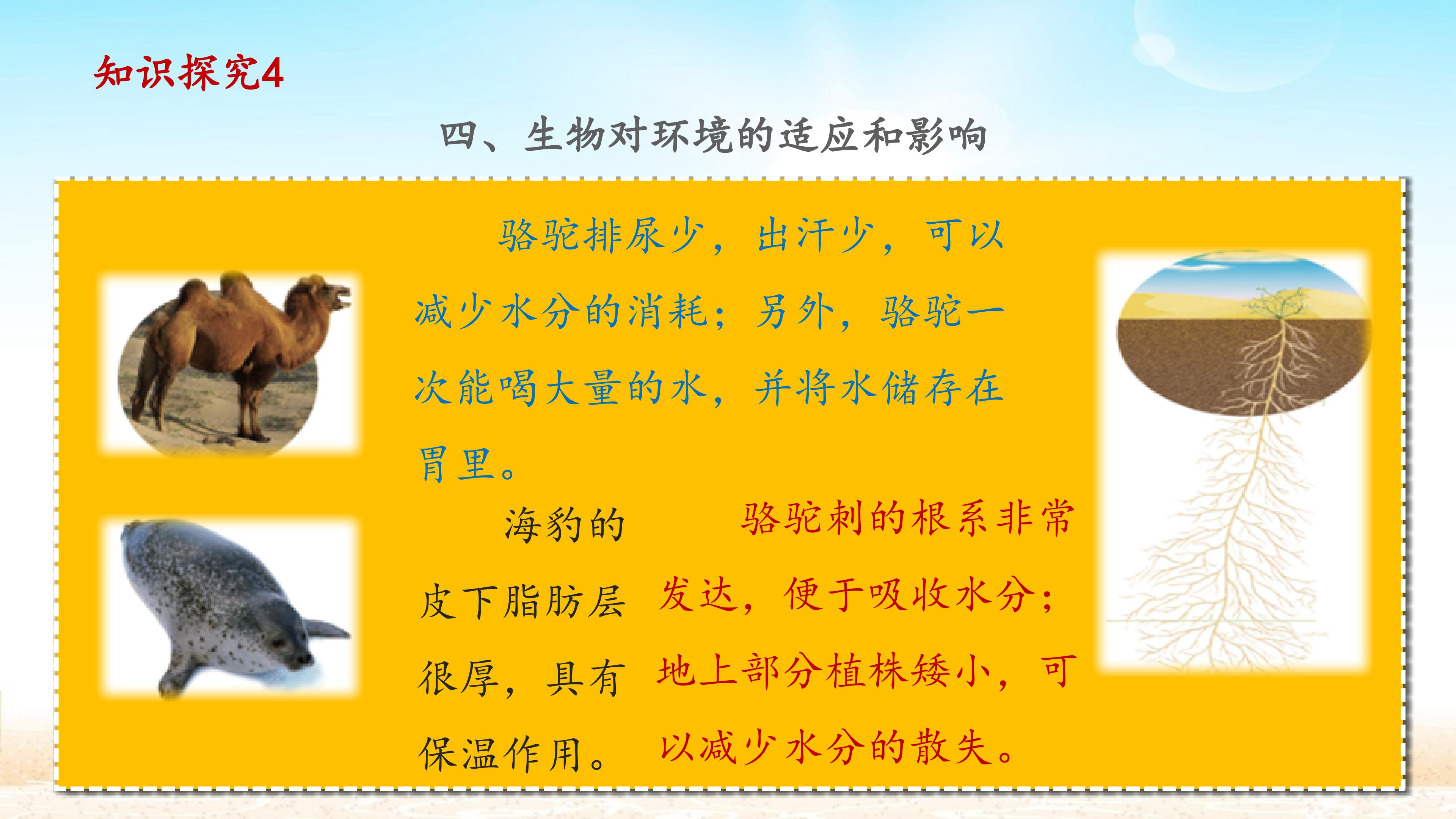 知识探究4

四、生物对环境的适应和影响

骆驼排尿少，出汗少，可以减少水分的消耗；另外，骆驼一次能喝大量的水，并将水储存在胃里。

海豹的皮下脂肪层很厚，具有保温作用。

骆驼刺的根系非常发达，便于吸收水分；地上部分植株矮小，可以减少水分的散失。